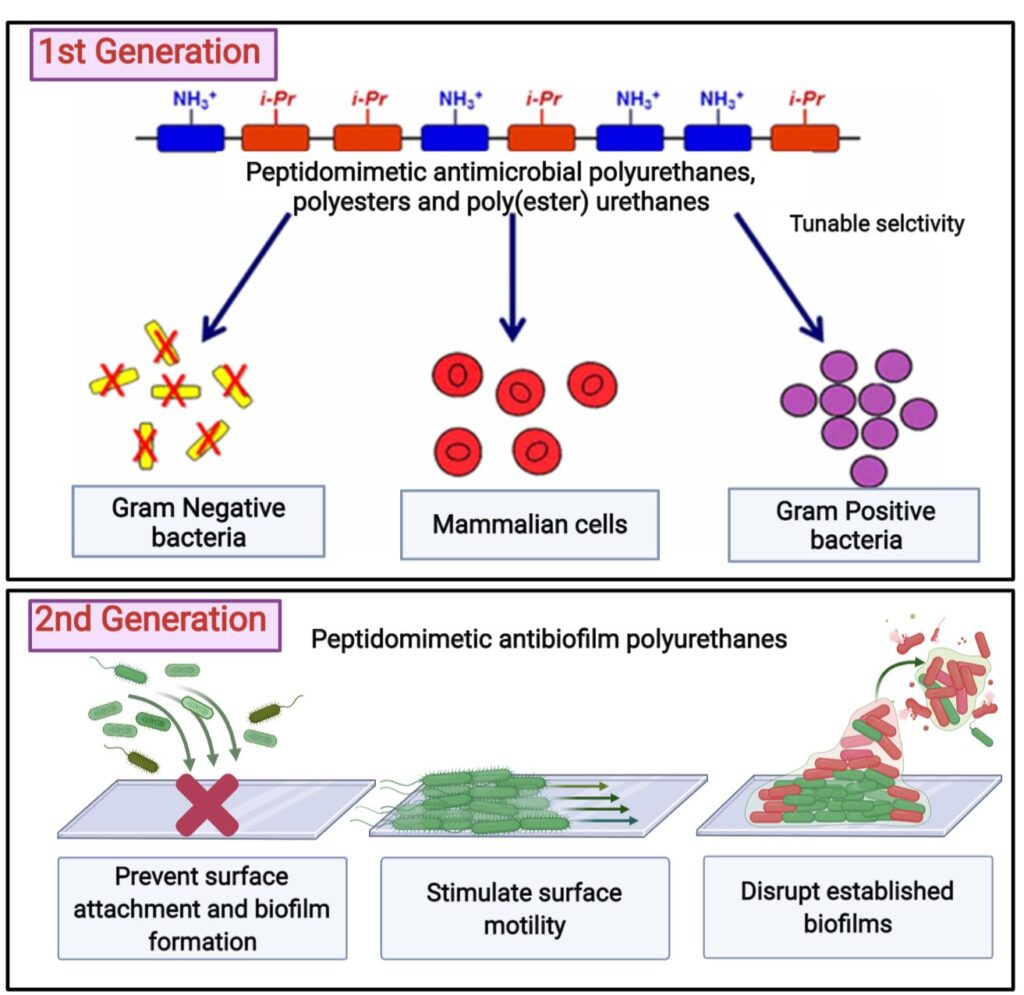 1st Generation

$NH_3^+$ i-Pr i-Pr $NH_3^+$ i-Pr $NH_3^+$ $NH_3^+$ i-Pr

Peptidomimetic antimicrobial polyurethanes, polyesters and poly(ester) urethanes

Tunable selctivity

Gram Negative bacteria

Mammalian cells

Gram Positive bacteria

2nd Generation

Peptidomimetic antibiofilm polyurethanes

Prevent surface attachment and biofilm formation

Stimulate surface motility

Disrupt established biofilms